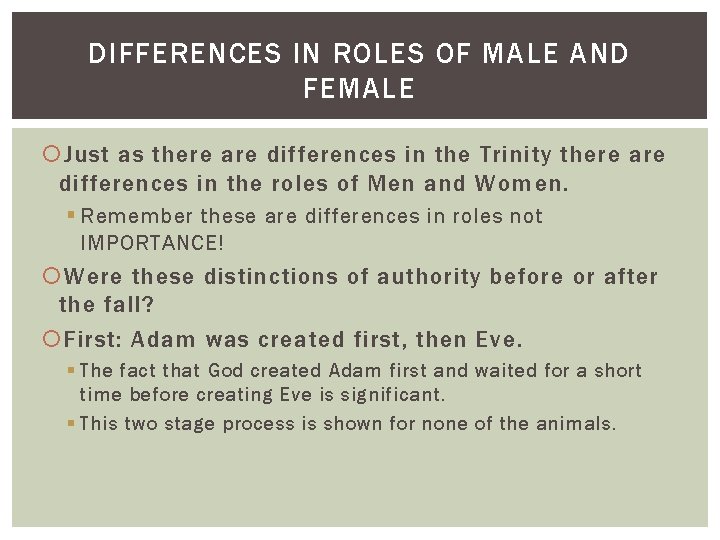 DIFFERENCES IN ROLES OF MALE AND FEMALE

Just as there are differences in the Trinity there are differences in the roles of Men and Women.

Remember these are differences in roles not IMPORTANCE!

Were these distinctions of authority before or after the fall?

First: Adam was created first, then Eve.

The fact that God created Adam first and waited for a short time before creating Eve is significant.

This two stage process is shown for none of the animals.